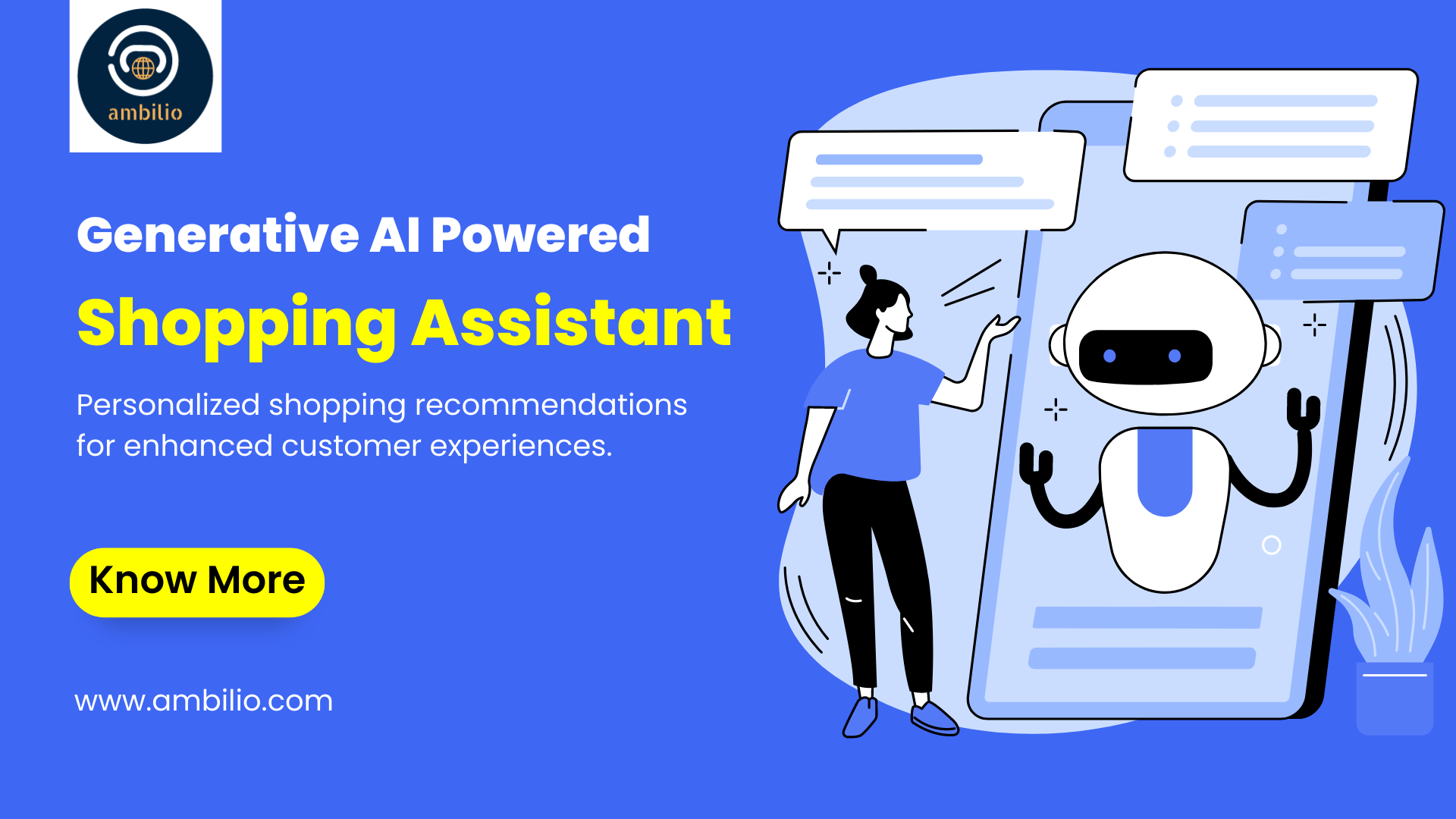 ambilio

Generative AI Powered

Shopping Assistant

Personalized shopping recommendations for enhanced customer experiences.

Know More

www.ambilio.com